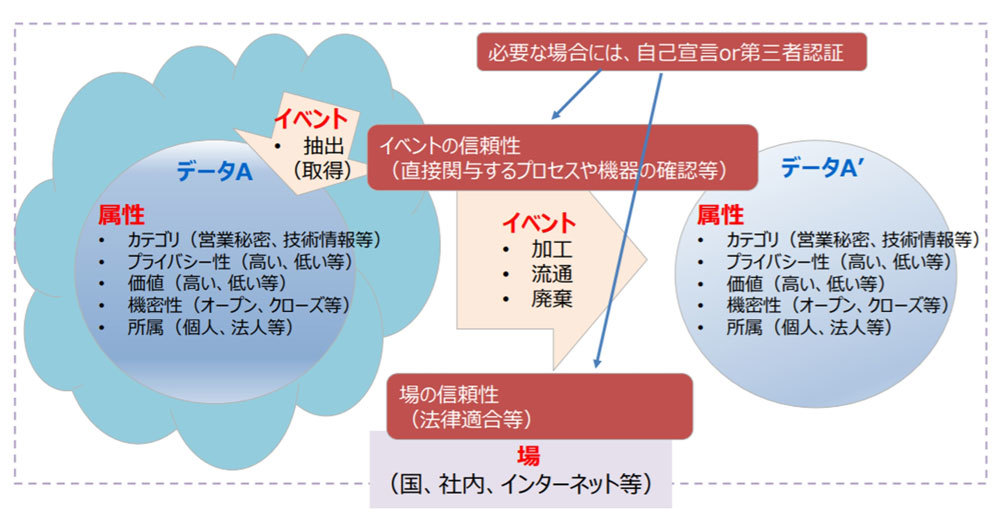 必要な場合には、自己宣言or第三者認証

イベント
• 抽出（取得）

イベントの信頼性
（直接関与するプロセスや機器の確認等）

データA

属性
• カテゴリ（営業秘密、技術情報等）
• プライバシー性（高い、低い等）
• 価値（高い、低い等）
• 機密性（オープン、クローズ等）
• 所属（個人、法人等）

イベント
• 加工
• 流通
• 廃棄

データA′

属性
• カテゴリ（営業秘密、技術情報等）
• プライバシー性（高い、低い等）
• 価値（高い、低い等）
• 機密性（オープン、クローズ等）
• 所属（個人、法人等）

場の信頼性
（法律適合等）

場
（国、社内、インターネット等）